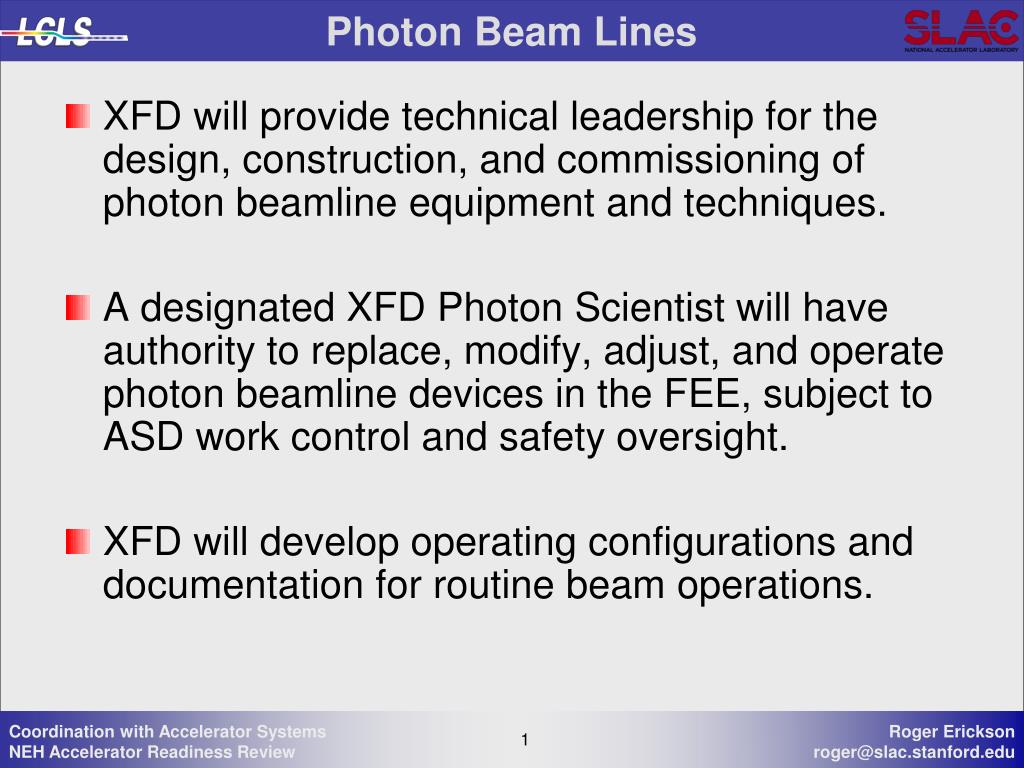 LCLS

Photon Beam Lines

SLAC
NATIONAL ACCELERATOR LABORATORY

XFD will provide technical leadership for the design, construction, and commissioning of photon beamline equipment and techniques.

A designated XFD Photon Scientist will have authority to replace, modify, adjust, and operate photon beamline devices in the FEE, subject to ASD work control and safety oversight.

XFD will develop operating configurations and documentation for routine beam operations.

Coordination with Accelerator Systems
NEH Accelerator Readiness Review

1

Roger Erickson
roger@slac.stanford.edu